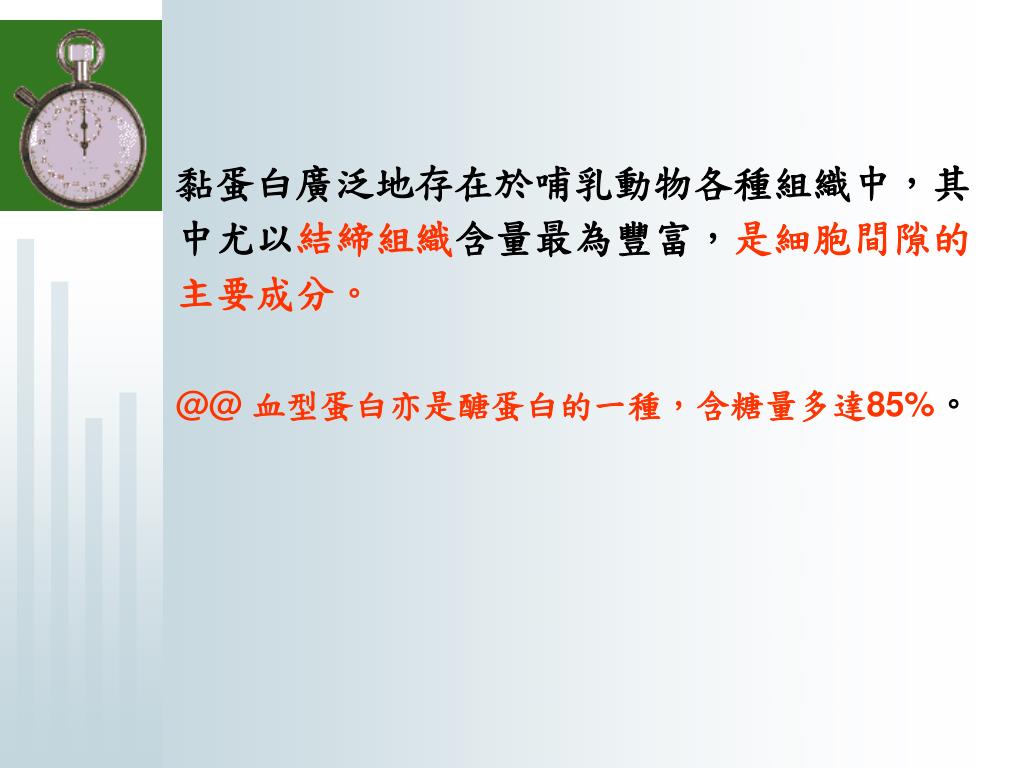 黏蛋白廣泛地存在於哺乳動物各種組織中，其中尤以結締組織含量最為豐富，是細胞間隙的主要成分。

@@ 血型蛋白亦是醣蛋白的一種，含糖量多達85%。